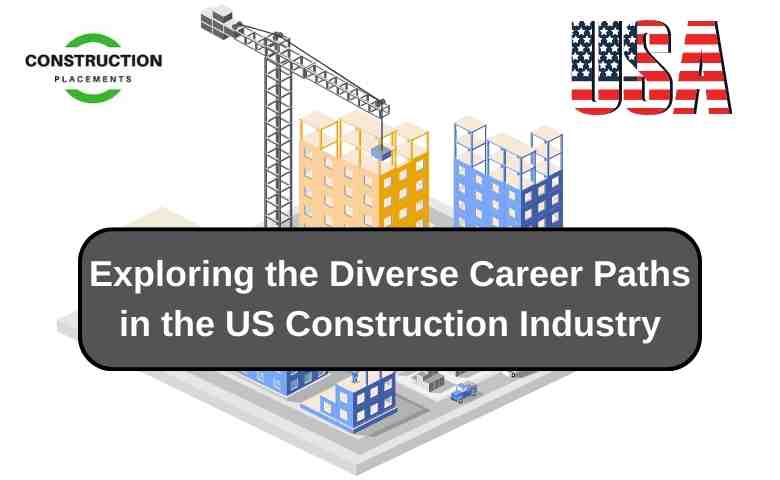 CONSTRUCTION
PLACEMENTS

USA

Exploring the Diverse Career Paths in the US Construction Industry